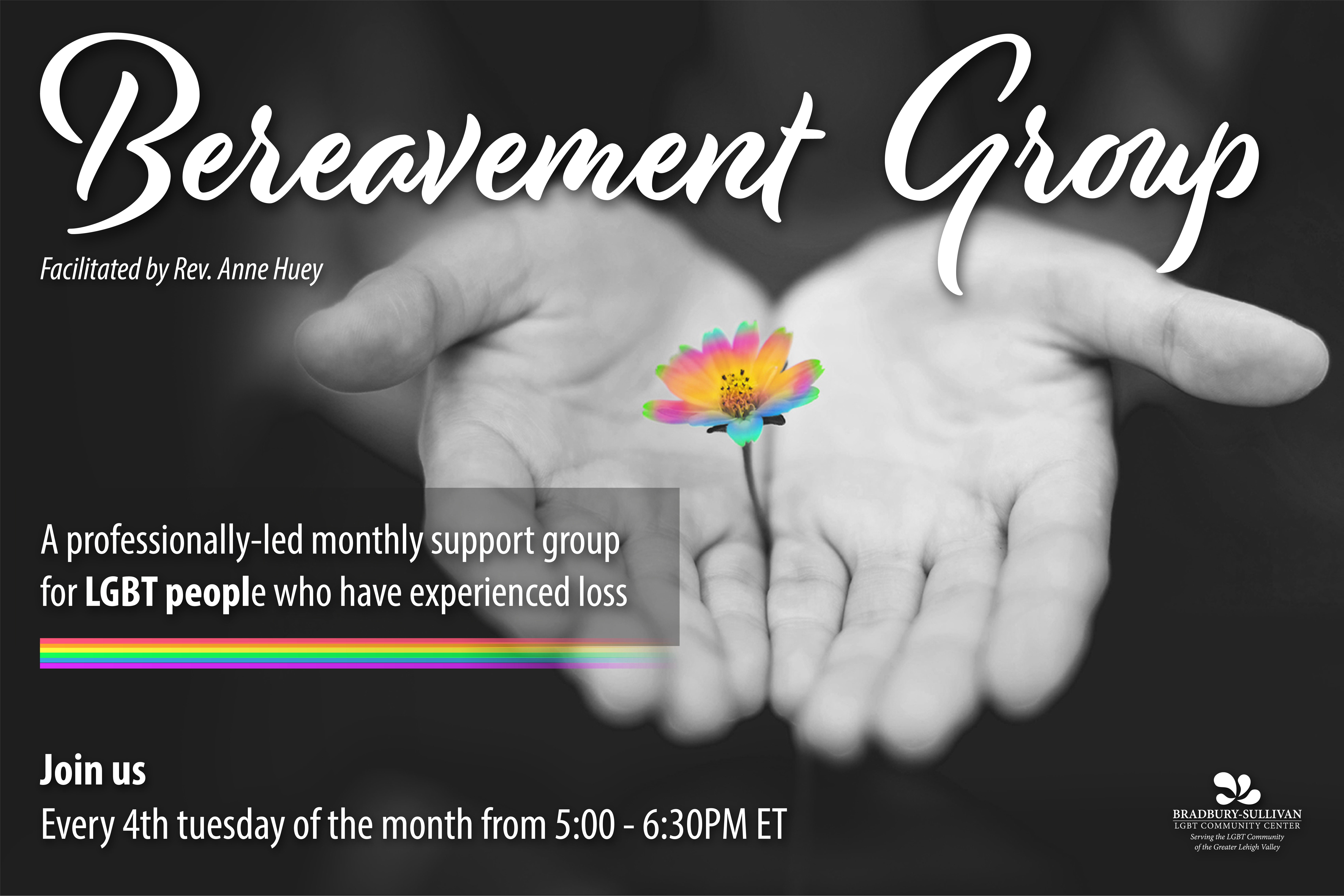 Bereavement Group

Facilitated by Rev. Anne Huey

A professionally-led monthly support group for LGBT people who have experienced loss

Join us

Every 4th tuesday of the month from 5:00 - 6:30PM ET

BRADBURY-SULLIVAN
LGBT COMMUNITY CENTER
Serving the LGBT Community of the Greater Lehigh Valley